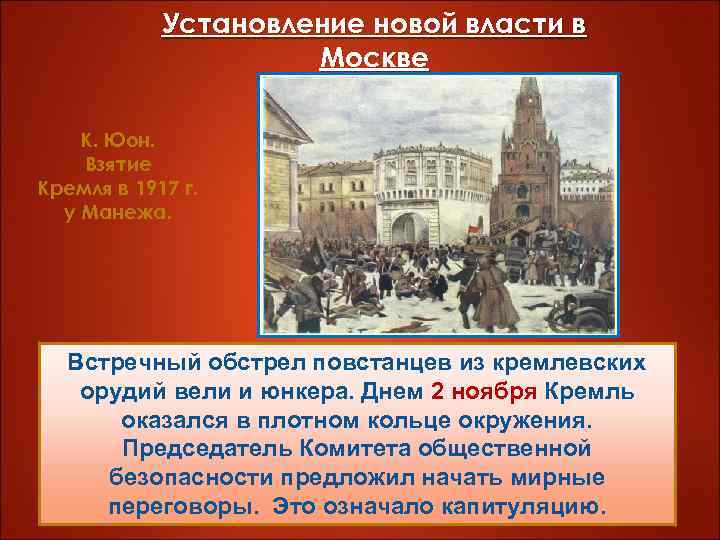 Установление новой власти в Москве

К. Юон. Взятие Кремля в 1917 г. у Манежа.

Встречный обстрел повстанцев из кремлевских орудий вели и юнкера. Днем 2 ноября Кремль оказался в плотном кольце окружения. Председатель Комитета общественной безопасности предложил начать мирные переговоры. Это означало капитуляцию.